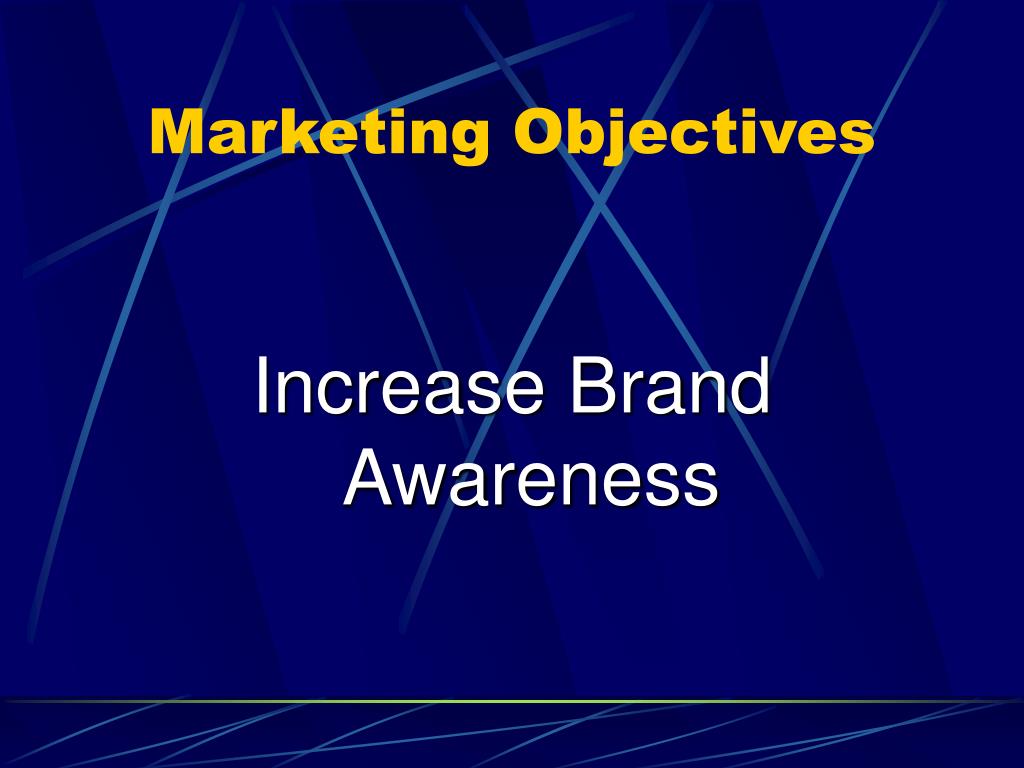 Marketing Objectives

Increase Brand Awareness